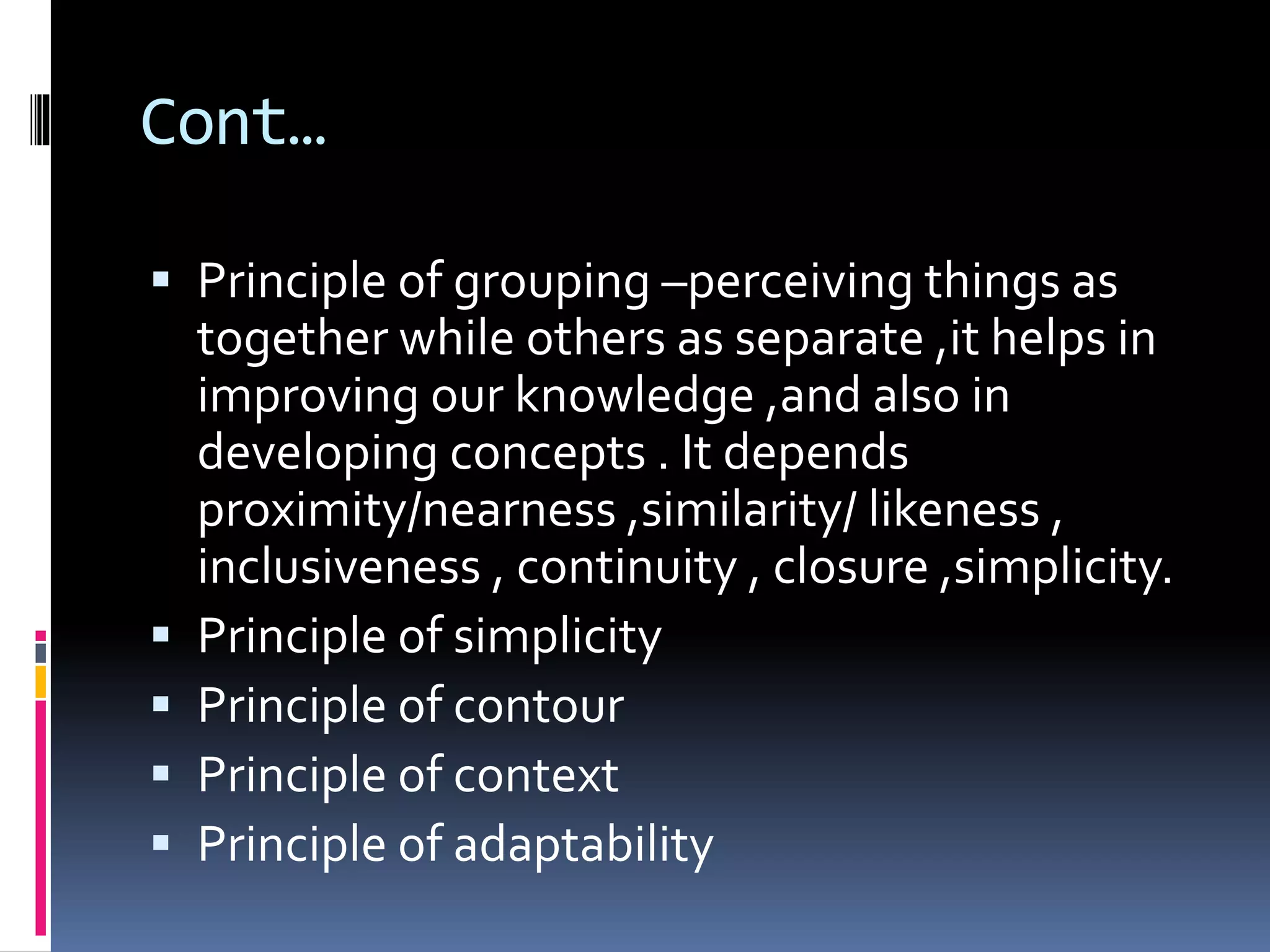 Cont…

▪ Principle of grouping –perceiving things as together while others as separate ,it helps in improving our knowledge ,and also in developing concepts . It depends proximity/nearness ,similarity/ likeness , inclusiveness , continuity , closure ,simplicity.
▪ Principle of simplicity
▪ Principle of contour
▪ Principle of context
▪ Principle of adaptability